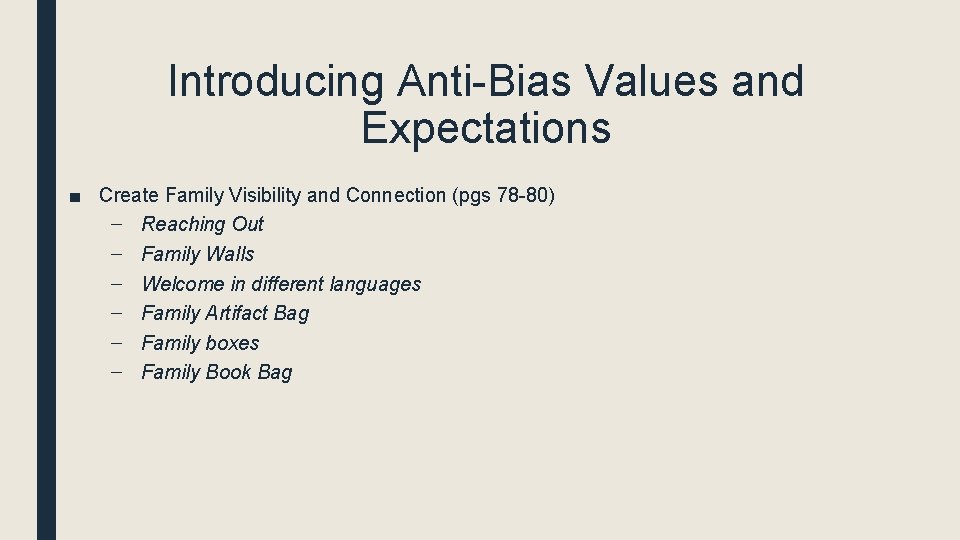 Introducing Anti-Bias Values and Expectations

■ Create Family Visibility and Connection (pgs 78-80)
– Reaching Out
– Family Walls
– Welcome in different languages
– Family Artifact Bag
– Family boxes
– Family Book Bag